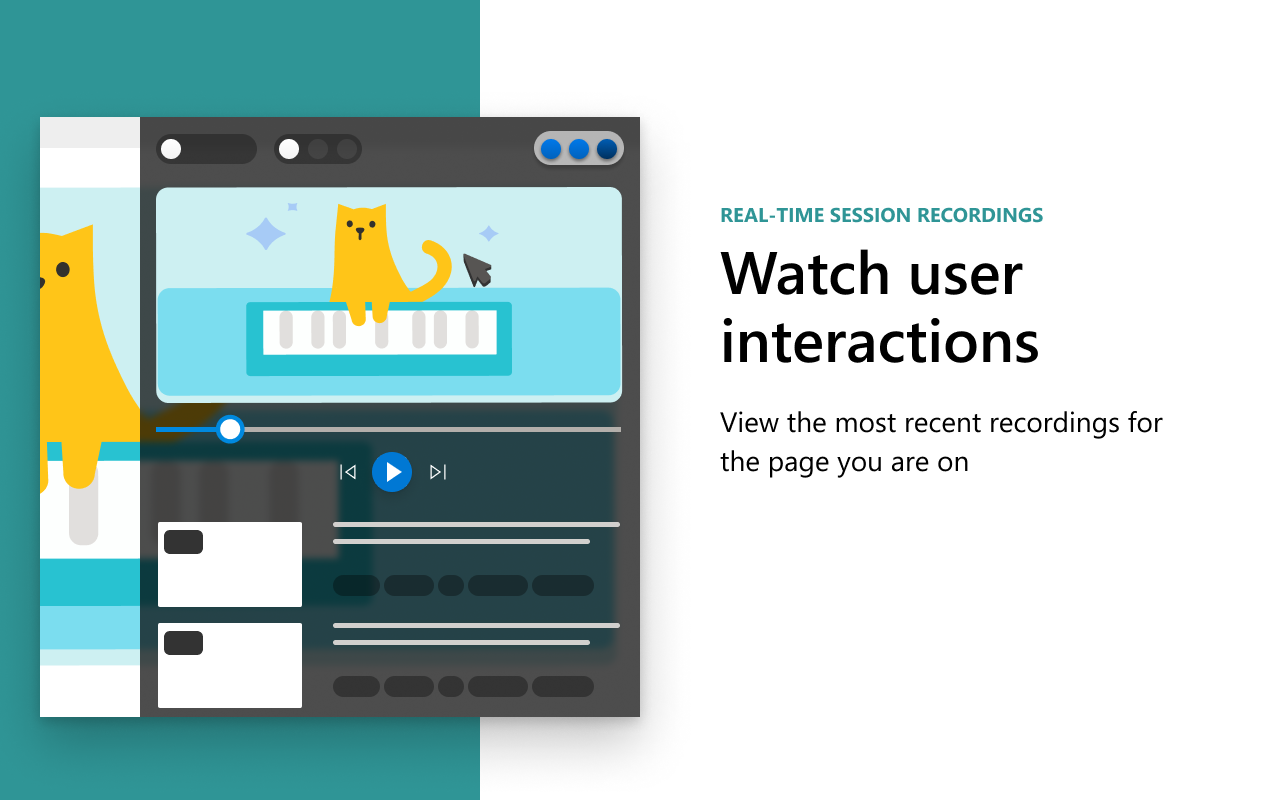 REAL-TIME SESSION RECORDINGS

Watch user interactions

View the most recent recordings for the page you are on